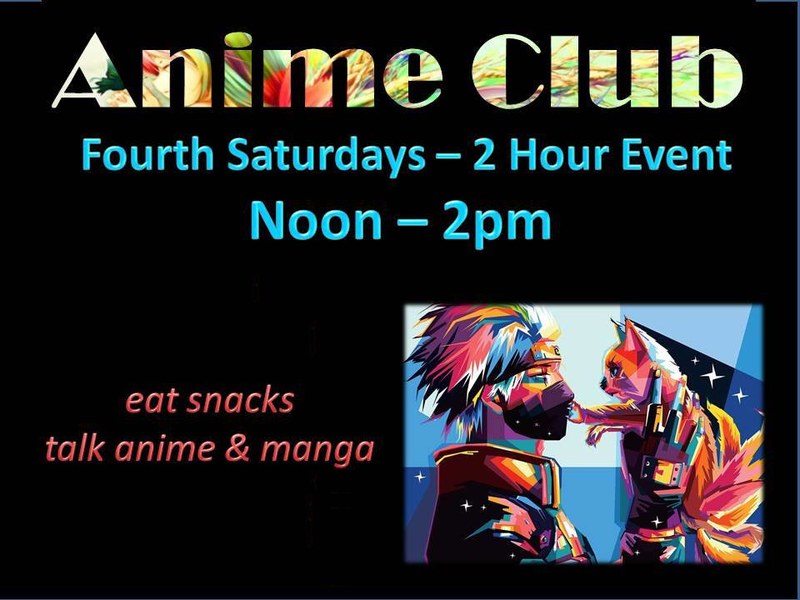 Anime Club

Fourth Saturdays – 2 Hour Event

Noon – 2pm

eat snacks
talk anime & manga